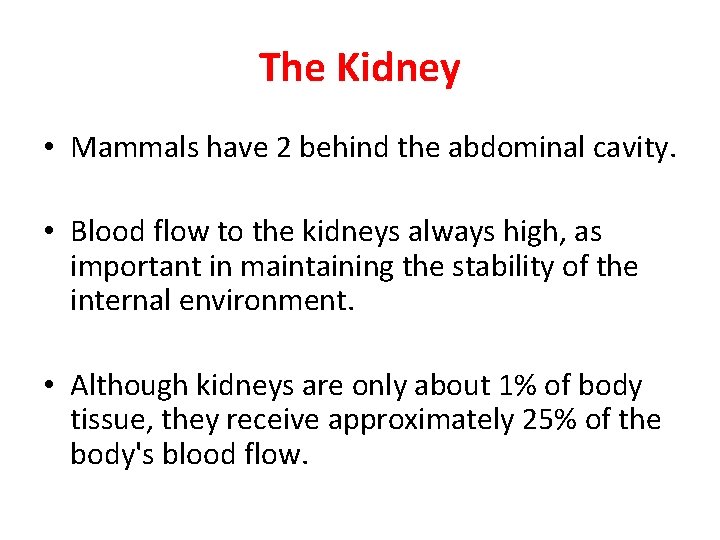 The Kidney

• Mammals have 2 behind the abdominal cavity.

• Blood flow to the kidneys always high, as important in maintaining the stability of the internal environment.

• Although kidneys are only about 1% of body tissue, they receive approximately 25% of the body's blood flow.